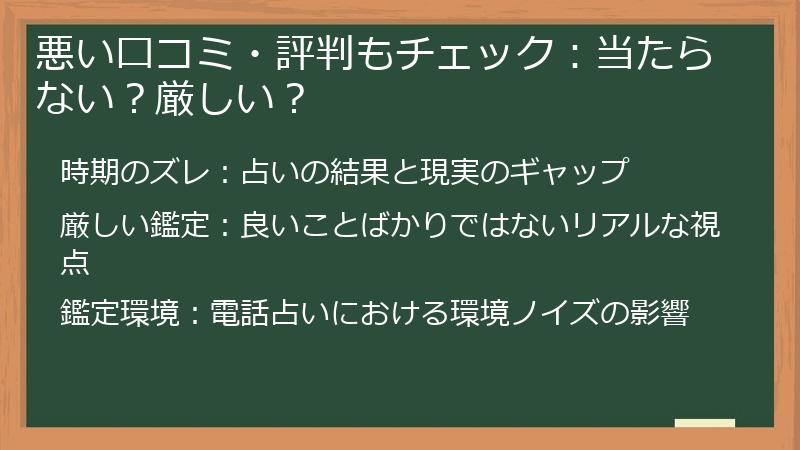 悪い口コミ・評判もチェック：当たらない？厳しい？

時期のズレ：占いの結果と現実のギャップ

厳しい鑑定：良いことばかりではないリアルな視点

鑑定環境：電話占いにおける環境ノイズの影響